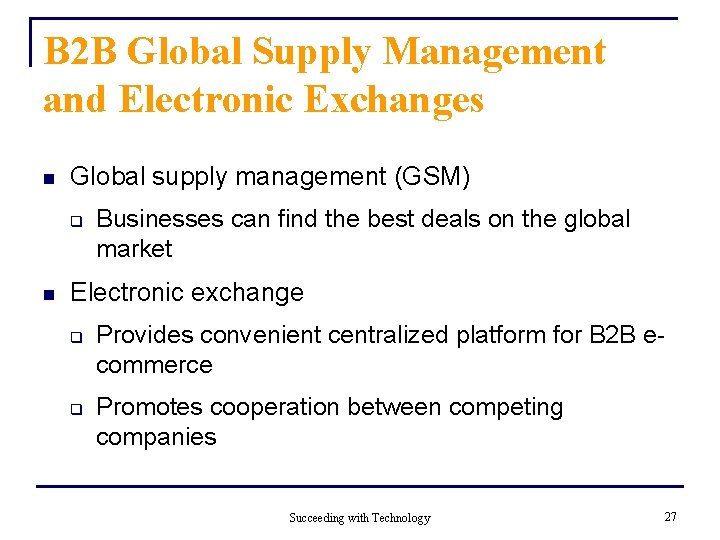 B2B Global Supply Management and Electronic Exchanges

Global supply management (GSM)

Businesses can find the best deals on the global market

Electronic exchange

Provides convenient centralized platform for B2B e-commerce

Promotes cooperation between competing companies

Succeeding with Technology

27